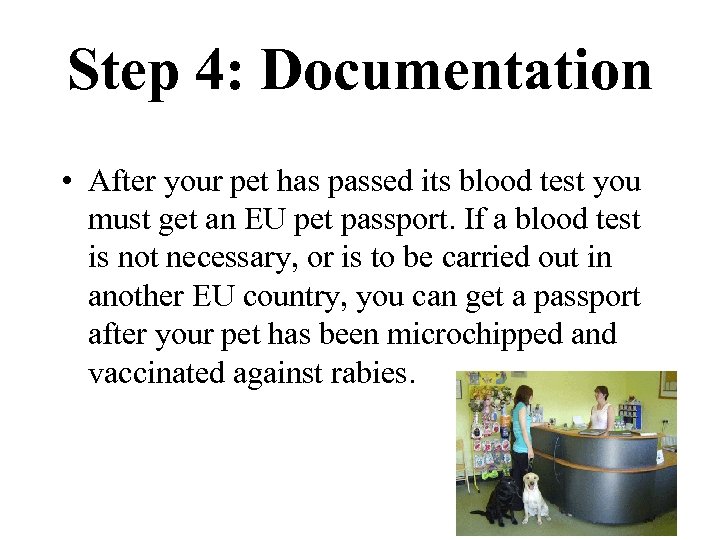 Step 4: Documentation

• After your pet has passed its blood test you must get an EU pet passport. If a blood test is not necessary, or is to be carried out in another EU country, you can get a passport after your pet has been microchipped and vaccinated against rabies.